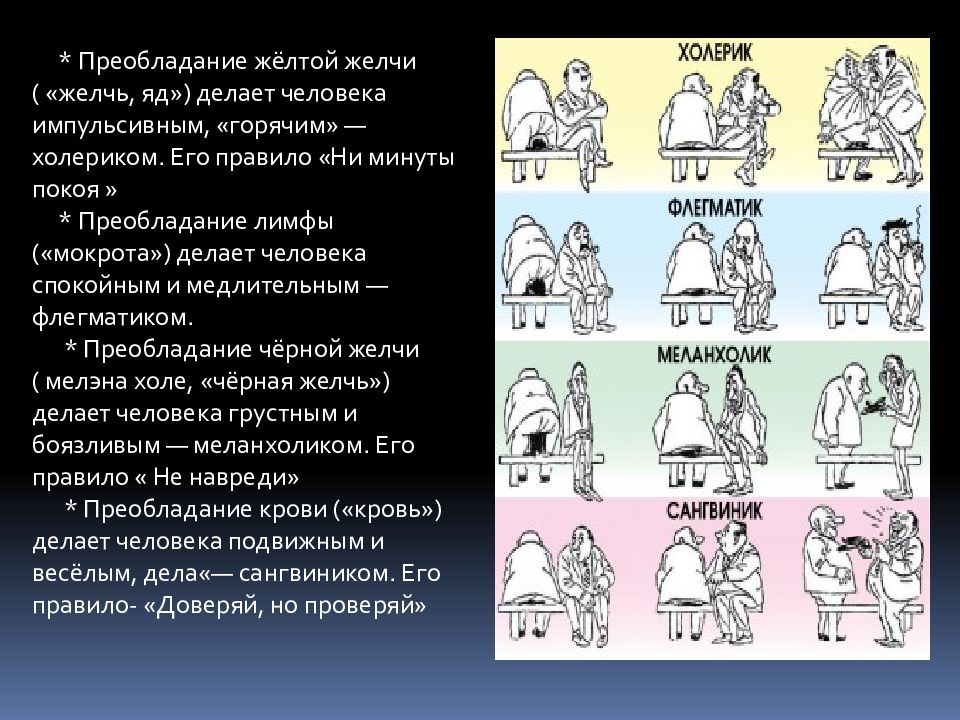 * Преобладание жёлтой желчи ( «желчь, яд») делает человека импульсивным, «горячим» — холериком. Его правило «Ни минуты покоя »

* Преобладание лимфы («мокрота») делает человека спокойным и медлительным — флегматиком.

* Преобладание чёрной желчи ( мелэна холе, «чёрная желчь») делает человека грустным и боязливым — меланхоликом. Его правило « Не навреди»

* Преобладание крови («кровь») делает человека подвижным и весёлым, дела«— сангвиником. Его правило- «Доверяй, но проверяй»

ХОЛЕРИК

ФЛЕГМАТИК

МЕЛАНХОЛИК

САНГВИНИК